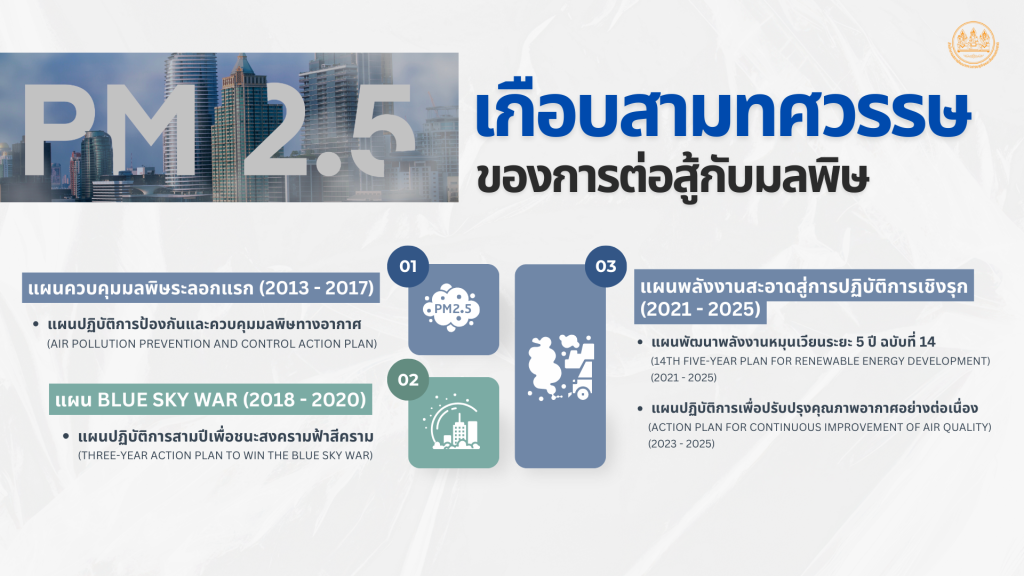 PM 2.5

เกือบสามทศวรรษ
ของการต่อสู้กับมลพิษ

01

PM2.5

แผนควบคุมมลพิษระลอกแรก (2013 - 2017)

• แผนปฏิบัติการป้องกันและควบคุมมลพิษทางอากาศ
(AIR POLLUTION PREVENTION AND CONTROL ACTION PLAN)

02

แผน BLUE SKY WAR (2018 - 2020)

• แผนปฏิบัติการสามปีเพื่อชนะสงครามฟ้าสีคราม
(THREE-YEAR ACTION PLAN TO WIN THE BLUE SKY WAR)

03

แผนพลังงานสะอาดสู่การปฏิบัติการเชิงรุก (2021 - 2025)

• แผนพัฒนาพลังงานหมุนเวียนระยะ 5 ปี ฉบับที่ 14
(14TH FIVE-YEAR PLAN FOR RENEWABLE ENERGY DEVELOPMENT) (2021 - 2025)

• แผนปฏิบัติการเพื่อปรับปรุงคุณภาพอากาศอย่างต่อเนื่อง
(ACTION PLAN FOR CONTINUOUS IMPROVEMENT OF AIR QUALITY) (2023 - 2025)